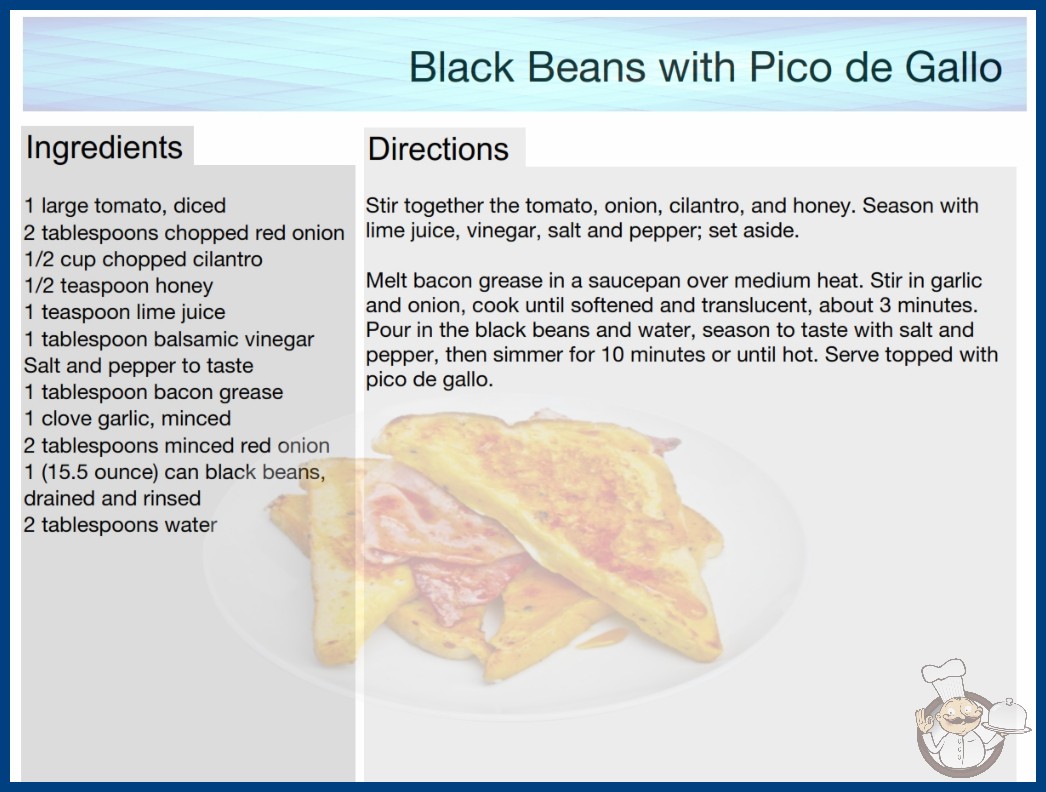 Black Beans with Pico de Gallo

Ingredients

1 large tomato, diced
2 tablespoons chopped red onion
1/2 cup chopped cilantro
1/2 teaspoon honey
1 teaspoon lime juice
1 tablespoon balsamic vinegar
Salt and pepper to taste
1 tablespoon bacon grease
1 clove garlic, minced
2 tablespoons minced red onion
1 (15.5 ounce) can black beans, drained and rinsed
2 tablespoons water

Directions

Stir together the tomato, onion, cilantro, and honey. Season with lime juice, vinegar, salt and pepper; set aside.

Melt bacon grease in a saucepan over medium heat. Stir in garlic and onion, cook until softened and translucent, about 3 minutes. Pour in the black beans and water, season to taste with salt and pepper, then simmer for 10 minutes or until hot. Serve topped with pico de gallo.